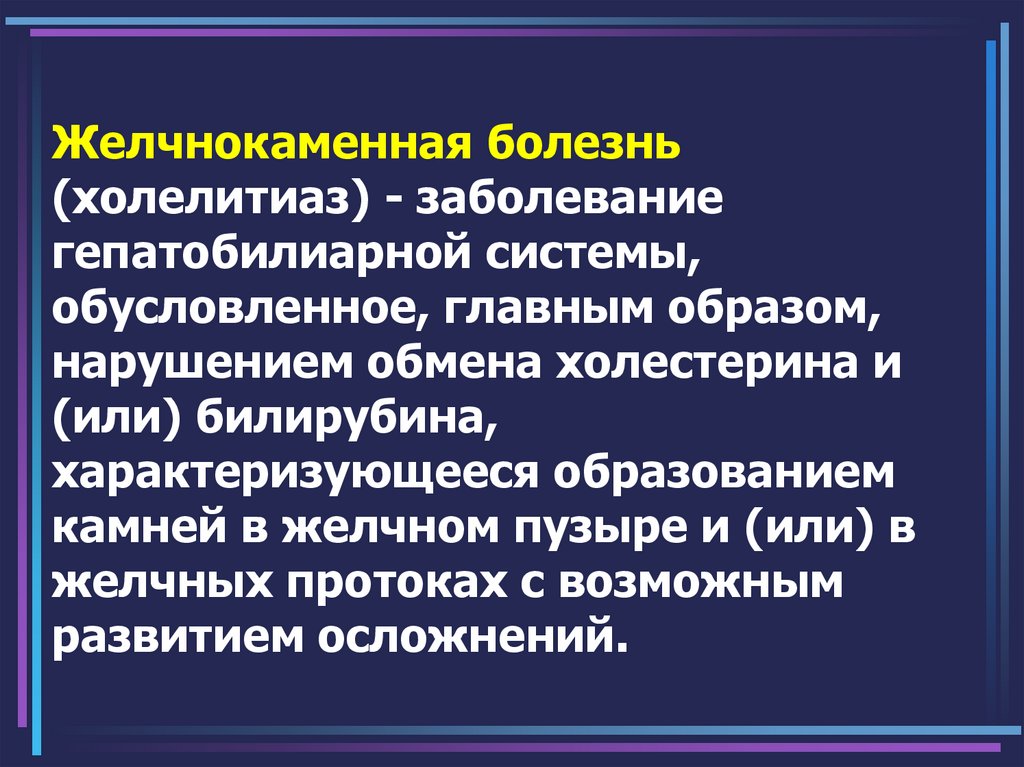 Желчнокаменная болезнь (холелитиаз) - заболевание гепатобилиарной системы, обусловленное, главным образом, нарушением обмена холестерина и (или) билирубина, характеризующееся образованием камней в желчном пузыре и (или) в желчных протоках с возможным развитием осложнений.